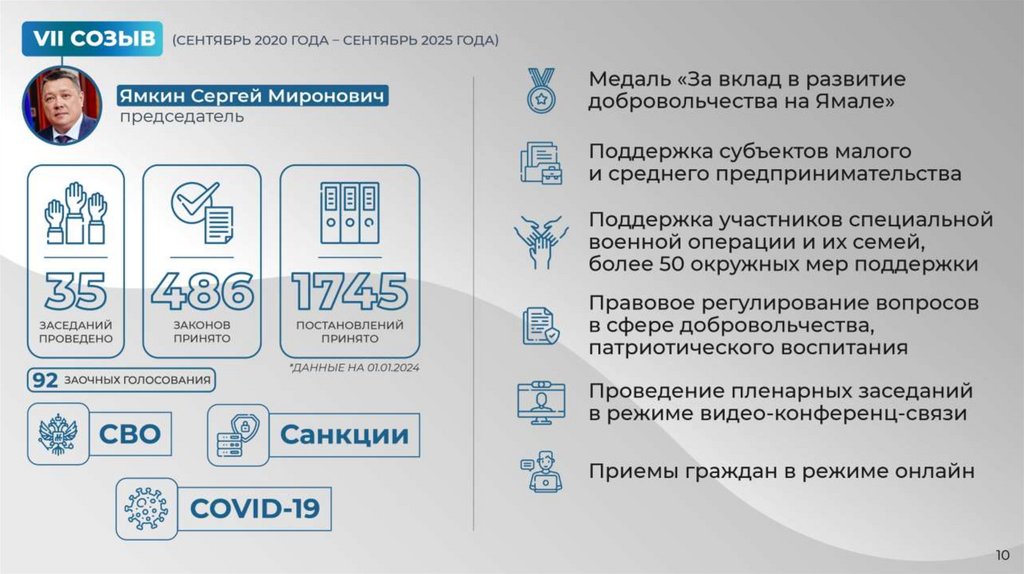 VII СОЗЫВ (СЕНТЯБРЬ 2020 ГОДА – СЕНТЯБРЬ 2025 ГОДА)

Ямкин Сергей Миронович
председатель

35
ЗАСЕДАНИЙ ПРОВЕДЕНО

486
ЗАКОНОВ ПРИНЯТО

1745
ПОСТАНОВЛЕНИЙ ПРИНЯТО

*ДАННЫЕ НА 01.01.2024

92 ЗАОЧНЫХ ГОЛОСОВАНИЯ

СВО

Санкции

COVID-19

Медаль «За вклад в развитие добровольчества на Ямале»

Поддержка субъектов малого и среднего предпринимательства

Поддержка участников специальной военной операции и их семей, более 50 окружных мер поддержки

Правовое регулирование вопросов в сфере добровольчества, патриотического воспитания

Проведение пленарных заседаний в режиме видео-конференц-связи

Приемы граждан в режиме онлайн

10